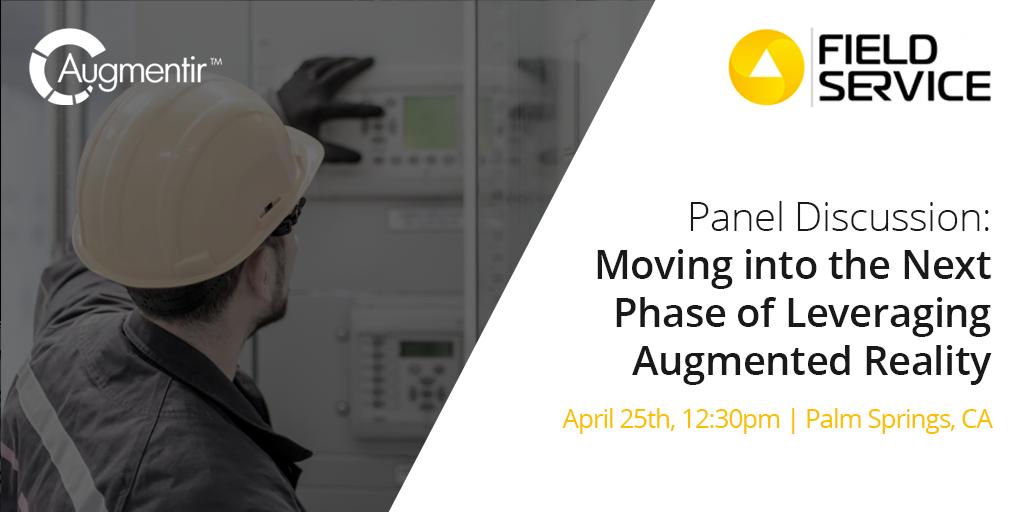 Augmentir™

FIELD SERVICE

Panel Discussion:
Moving into the Next Phase of Leveraging Augmented Reality

April 25th, 12:30pm | Palm Springs, CA